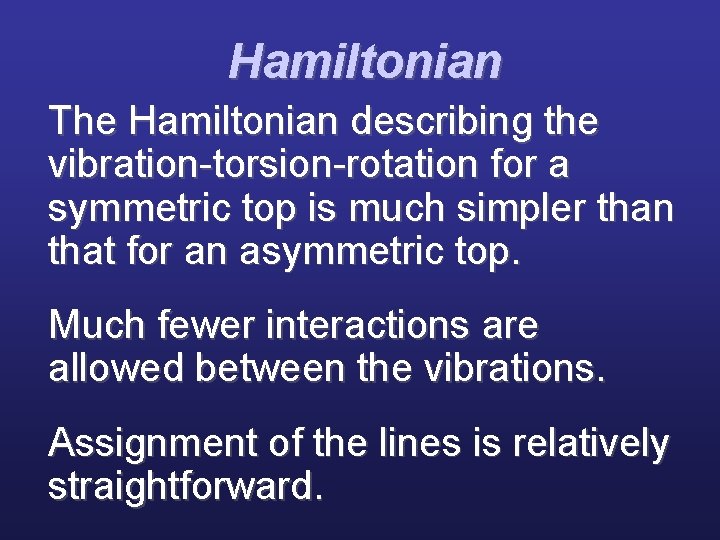 Hamiltonian

The Hamiltonian describing the vibration-torsion-rotation for a symmetric top is much simpler than that for an asymmetric top.

Much fewer interactions are allowed between the vibrations.

Assignment of the lines is relatively straightforward.